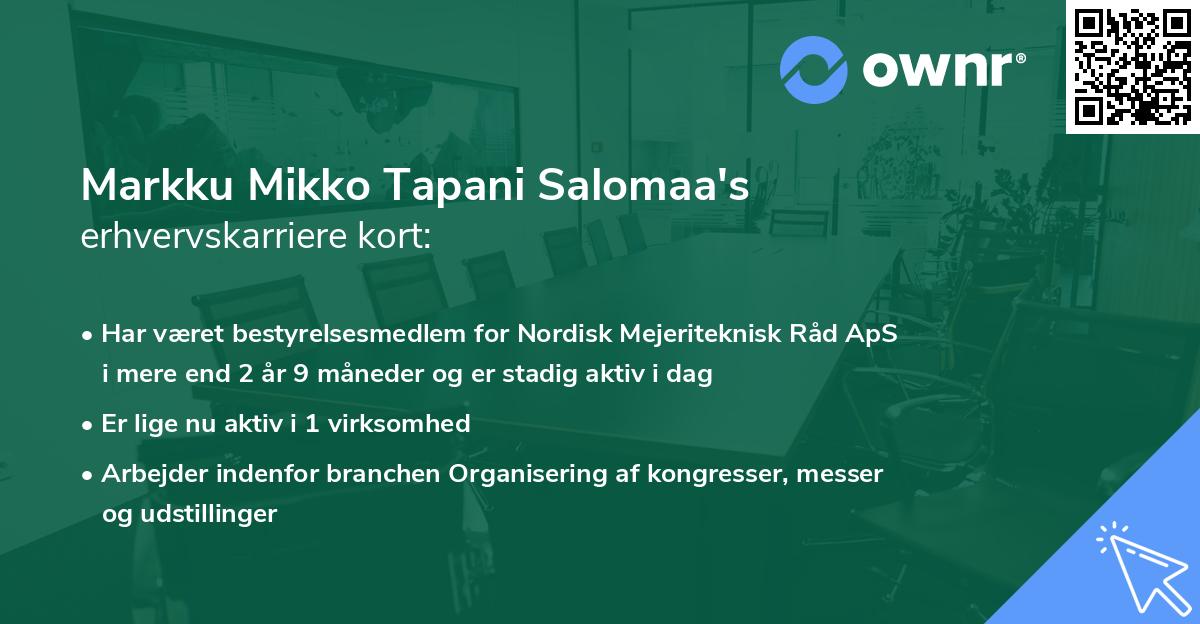 ownr®

Markku Mikko Tapani Salomaa's erhvervskarriere kort:

• Har været bestyrelsesmedlem for Nordisk Mejeriteknisk Råd ApS i mere end 2 år 9 måneder og er stadig aktiv i dag

• Er lige nu aktiv i 1 virksomhed

• Arbejder indenfor branchen Organisering af kongresser, messer og udstillinger